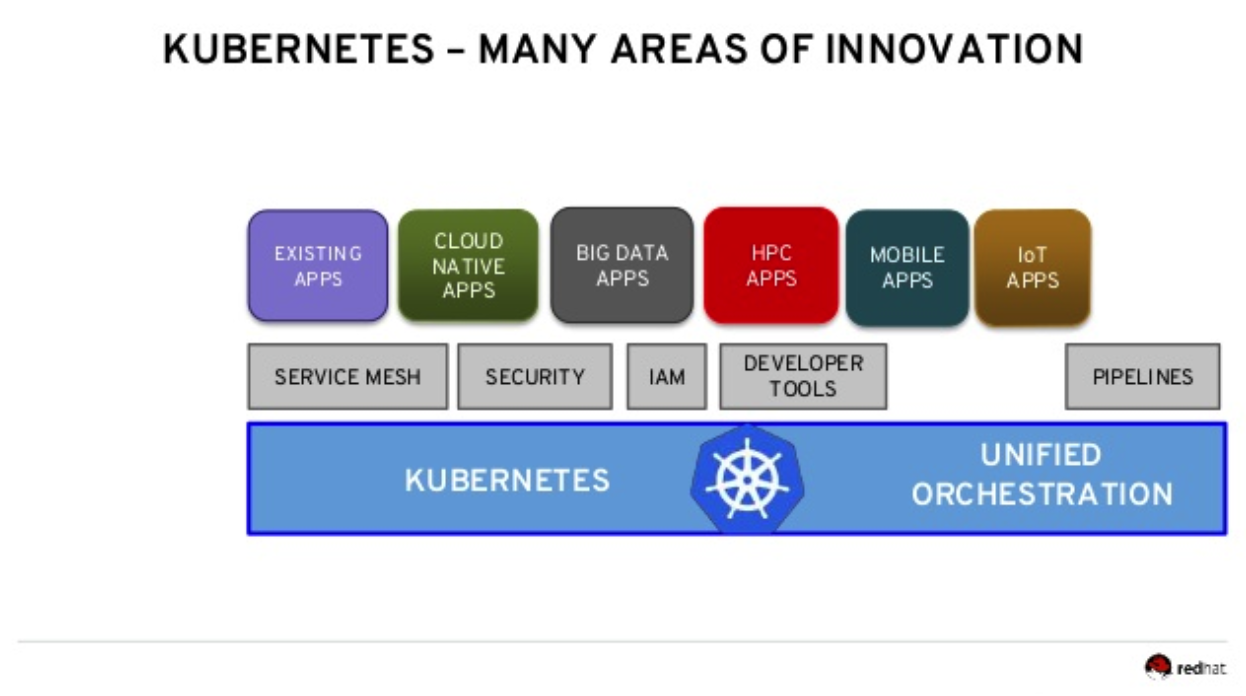 KUBERNETES – MANY AREAS OF INNOVATION

EXISTING APPS

CLOUD NATIVE APPS

BIG DATA APPS

HPC APPS

MOBILE APPS

IoT APPS

SERVICE MESH

SECURITY

IAM

DEVELOPER TOOLS

PIPELINES

KUBERNETES

UNIFIED ORCHESTRATION

redhat